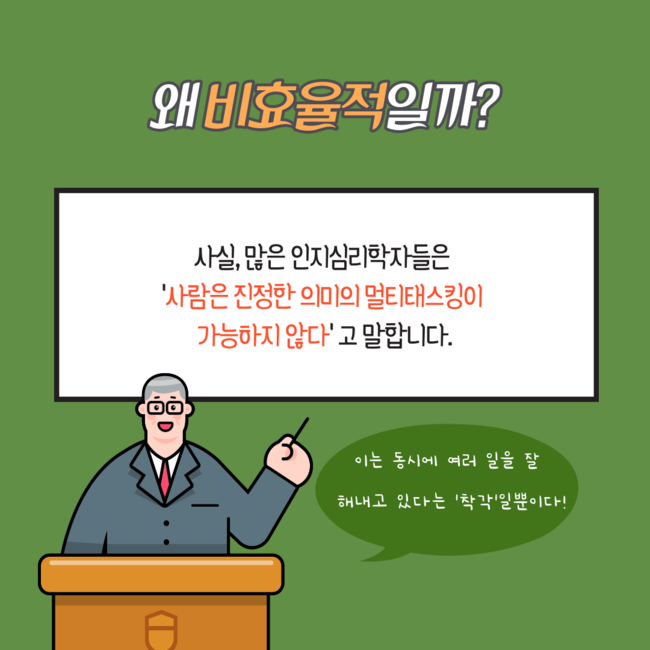 왜 비효율적일까?

사실, 많은 인지심리학자들은 '사람은 진정한 의미의 멀티태스킹이 가능하지 않다' 고 말합니다.

이는 동시에 여러 일을 잘 해내고 있다는 '착각'일뿐이다!